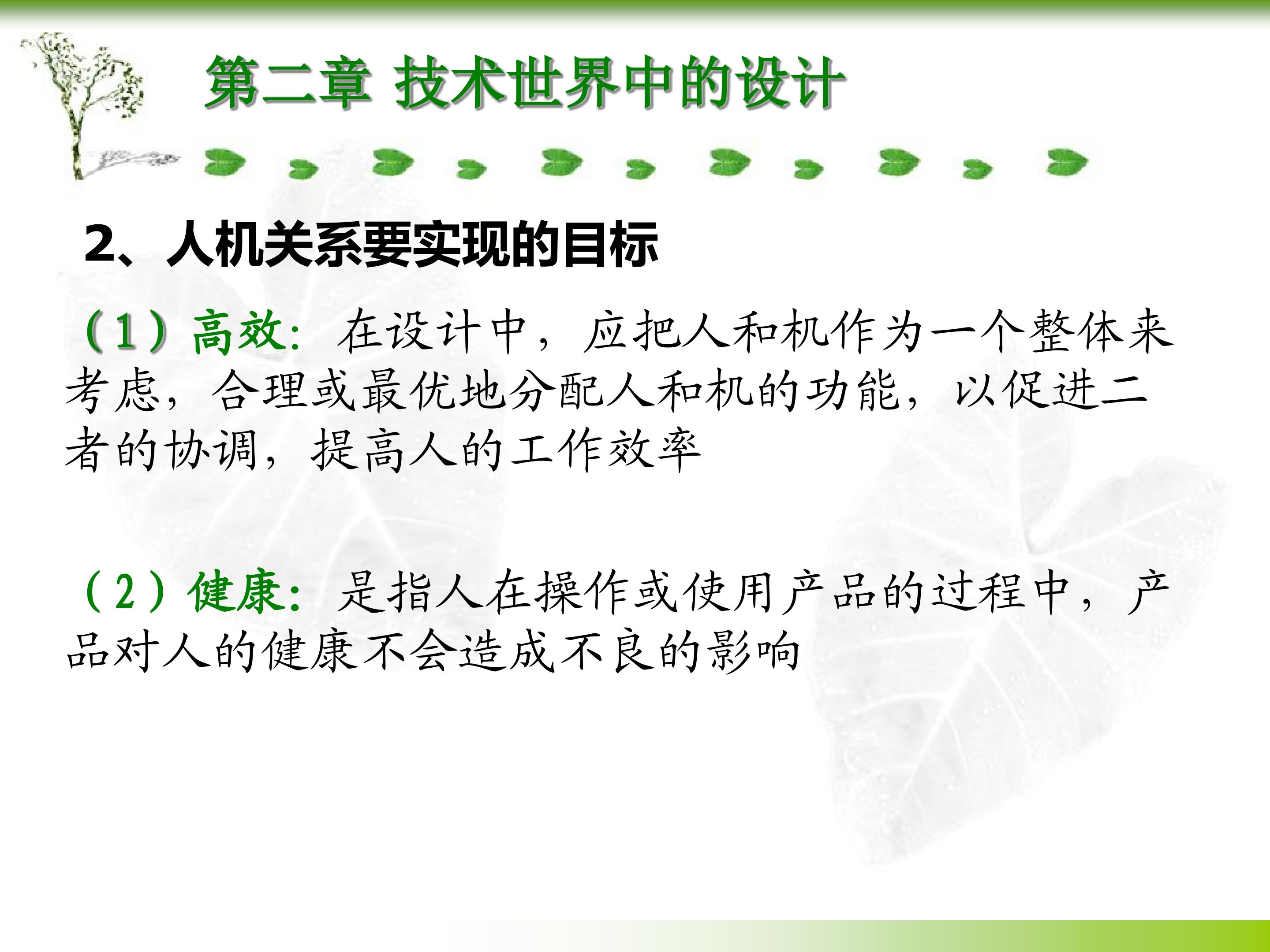 第二章 技术世界中的设计

2、人机关系要实现的目标

（1）高效：在设计中，应把人和机作为一个整体来考虑，合理或最优地分配人和机的功能，以促进二者的协调，提高人的工作效率

（2）健康：是指人在操作或使用产品的过程中，产品对人的健康不会造成不良的影响